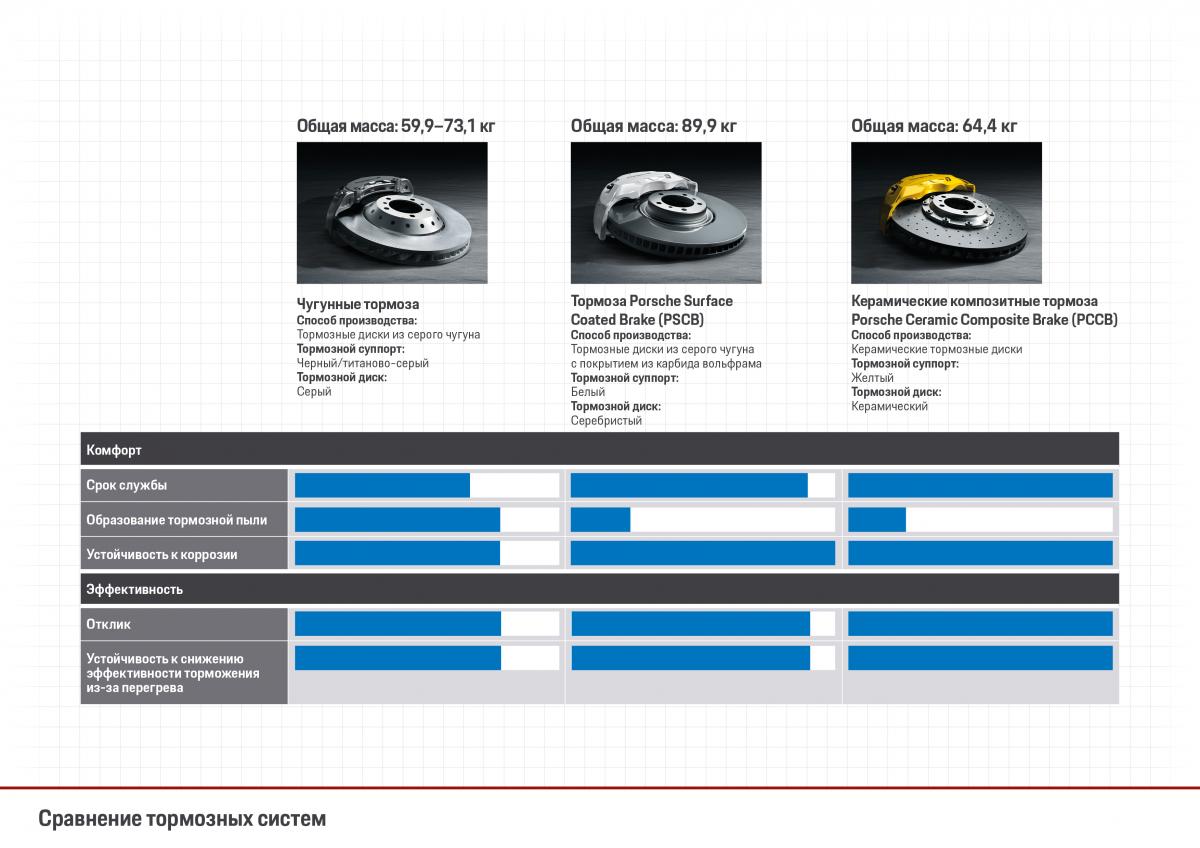 Общая масса: 59,9–73,1 кг

Чугунные тормоза
Способ производства:
Тормозные диски из серого чугуна
Тормозной суппорт:
Черный/титаново-серый
Тормозной диск:
Серый

Общая масса: 89,9 кг

Тормоза Porsche Surface Coated Brake (PSCB)
Способ производства:
Тормозные диски из серого чугуна с покрытием из карбида вольфрама
Тормозной суппорт:
Белый
Тормозной диск:
Серебристый

Общая масса: 64,4 кг

Керамические композитные тормоза Porsche Ceramic Composite Brake (PCCB)
Способ производства:
Керамические тормозные диски
Тормозной суппорт:
Желтый
Тормозной диск:
Керамический

Комфорт
Срок службы
Образование тормозной пыли
Устойчивость к коррозии

Эффективность
Отклик
Устойчивость к снижению эффективности торможения из-за перегрева

Сравнение тормозных систем